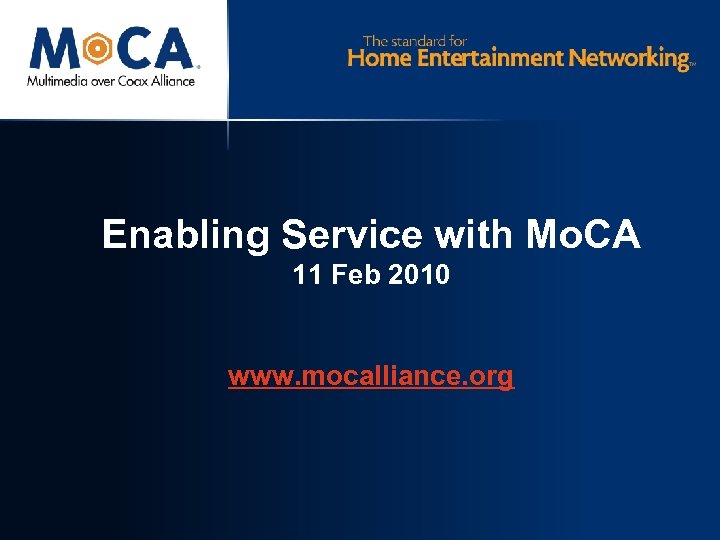 MoCA®
Multimedia over Coax Alliance

The standard for
Home Entertainment Networking™

Enabling Service with MoCA
11 Feb 2010

www.mocalliance.org